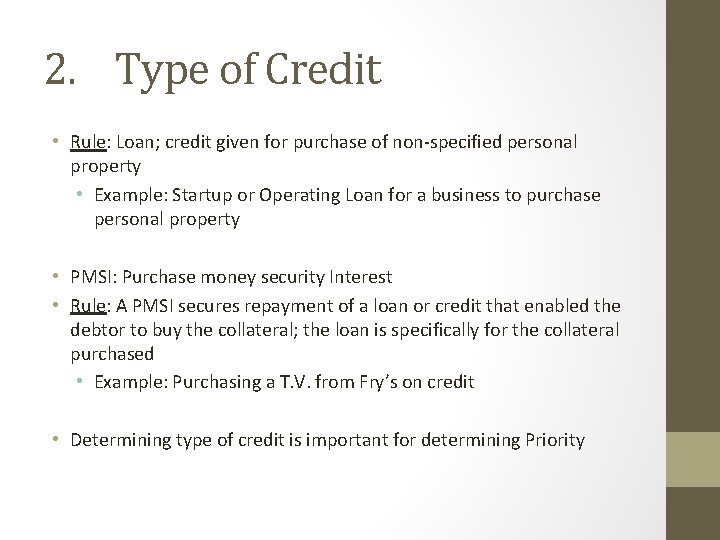 2. Type of Credit

• Rule: Loan; credit given for purchase of non-specified personal property
  • Example: Startup or Operating Loan for a business to purchase personal property

• PMSI: Purchase money security Interest
• Rule: A PMSI secures repayment of a loan or credit that enabled the debtor to buy the collateral; the loan is specifically for the collateral purchased
  • Example: Purchasing a T.V. from Fry's on credit

• Determining type of credit is important for determining Priority